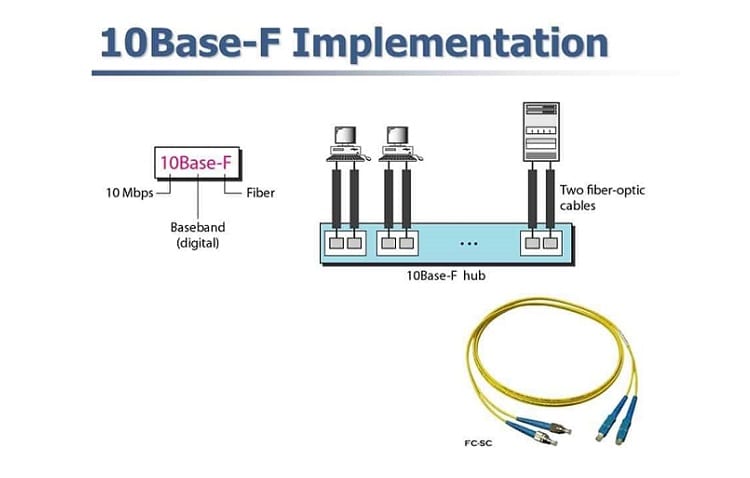 10Base-F Implementation

10Base-F

10 Mbps

Fiber

Baseband (digital)

Two fiber-optic cables

...

10Base-F hub

FC-SC